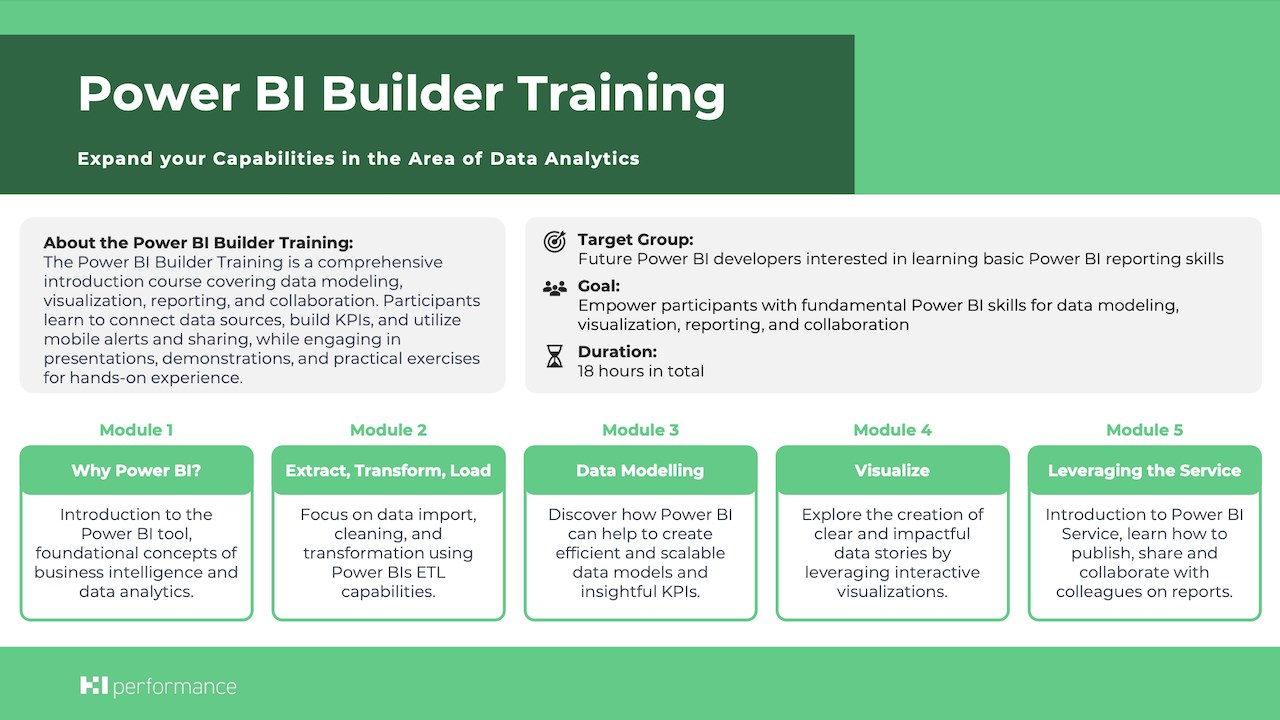 Power BI Builder Training

Expand your Capabilities in the Area of Data Analytics

About the Power BI Builder Training:
The Power BI Builder Training is a comprehensive introduction course covering data modeling, visualization, reporting, and collaboration. Participants learn to connect data sources, build KPIs, and utilize mobile alerts and sharing, while engaging in presentations, demonstrations, and practical exercises for hands-on experience.

Target Group:
Future Power BI developers interested in learning basic Power BI reporting skills

Goal:
Empower participants with fundamental Power BI skills for data modeling, visualization, reporting, and collaboration

Duration:
18 hours in total

Module 1
Why Power BI?
Introduction to the Power BI tool, foundational concepts of business intelligence and data analytics.

Module 2
Extract, Transform, Load
Focus on data import, cleaning, and transformation using Power BIs ETL capabilities.

Module 3
Data Modelling
Discover how Power BI can help to create efficient and scalable data models and insightful KPIs.

Module 4
Visualize
Explore the creation of clear and impactful data stories by leveraging interactive visualizations.

Module 5
Leveraging the Service
Introduction to Power BI Service, learn how to publish, share and collaborate with colleagues on reports.

performance